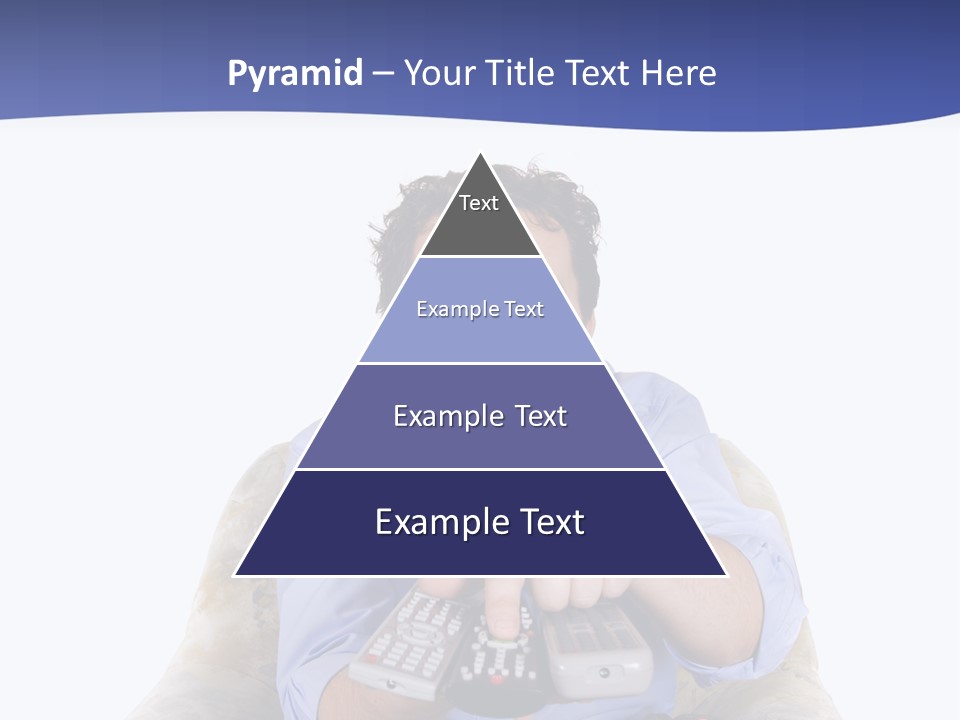 Pyramid – Your Title Text Here

Text

Example Text

Example Text

Example Text